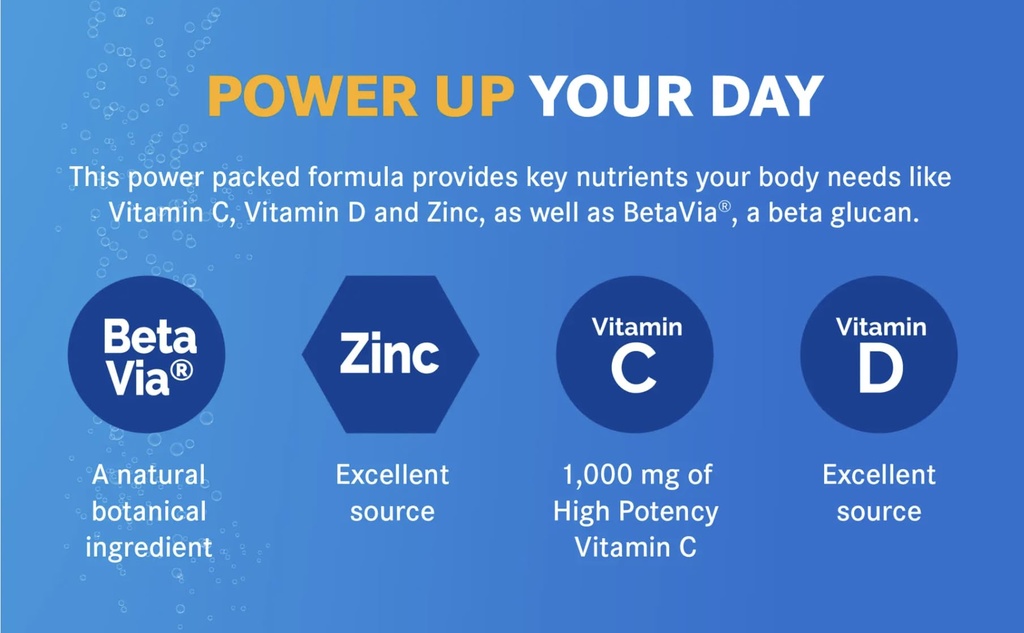 POWER UP YOUR DAY

This power packed formula provides key nutrients your body needs like Vitamin C, Vitamin D and Zinc, as well as BetaVia®, a beta glucan.

Beta Via®

A natural botanical ingredient

Zinc

Excellent source

Vitamin C

1,000 mg of High Potency Vitamin C

Vitamin D

Excellent source